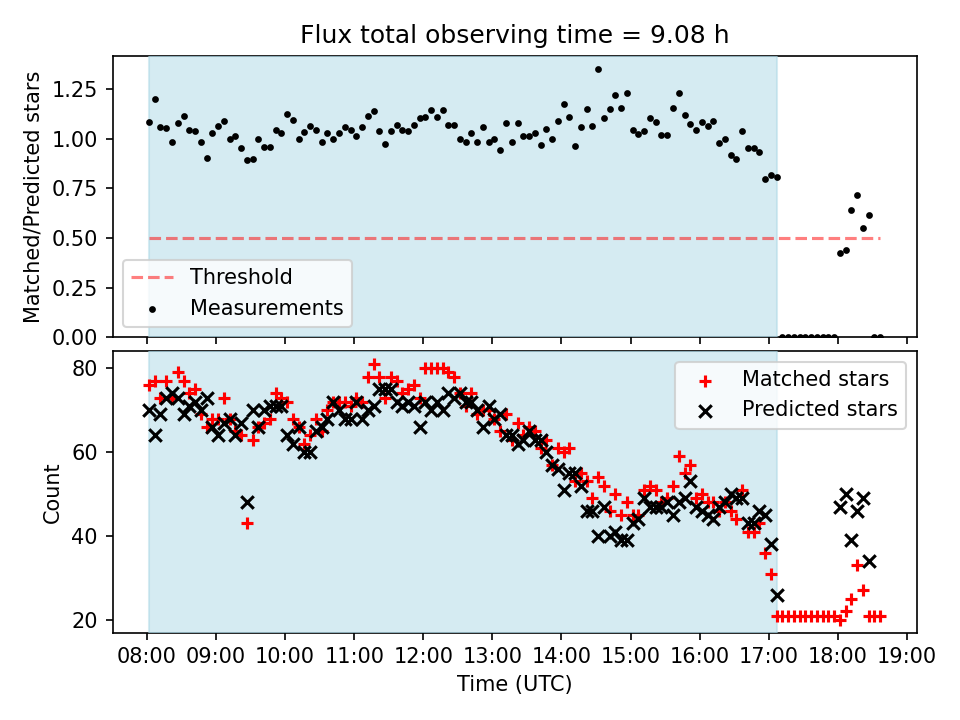 Flux total observing time = 9.08 h

Matched/Predicted stars

1.25
1.00
0.75
0.50
0.25
0.00

Threshold
Measurements

Count

80
60
40
20

Matched stars
Predicted stars

08:00 09:00 10:00 11:00 12:00 13:00 14:00 15:00 16:00 17:00 18:00 19:00

Time (UTC)